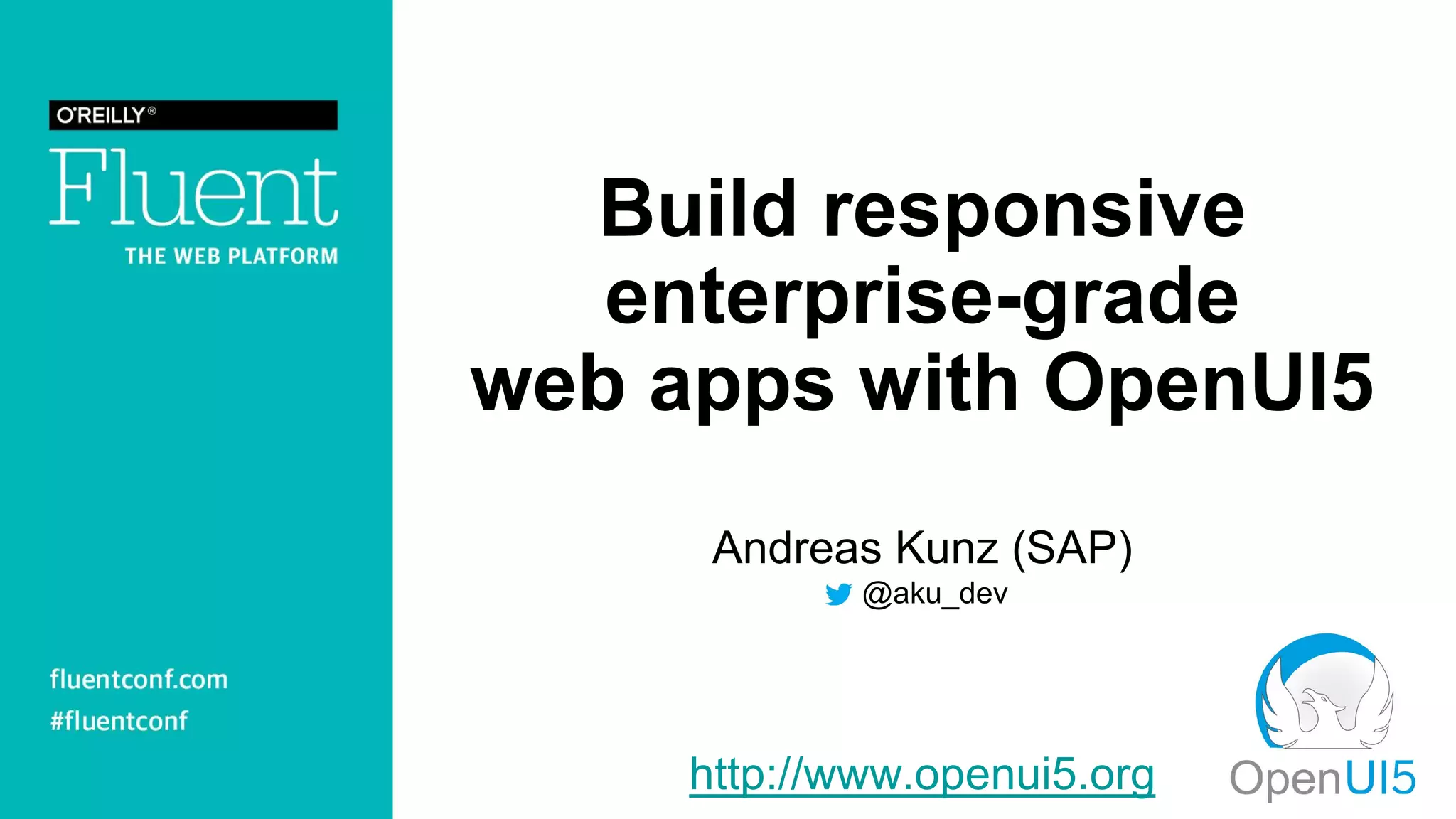 O'REILLY®
Fluent
THE WEB PLATFORM

fluentconf.com
#fluentconf

Build responsive enterprise-grade web apps with OpenUI5

Andreas Kunz (SAP)
@aku_dev

http://www.openui5.org

OpenUI5